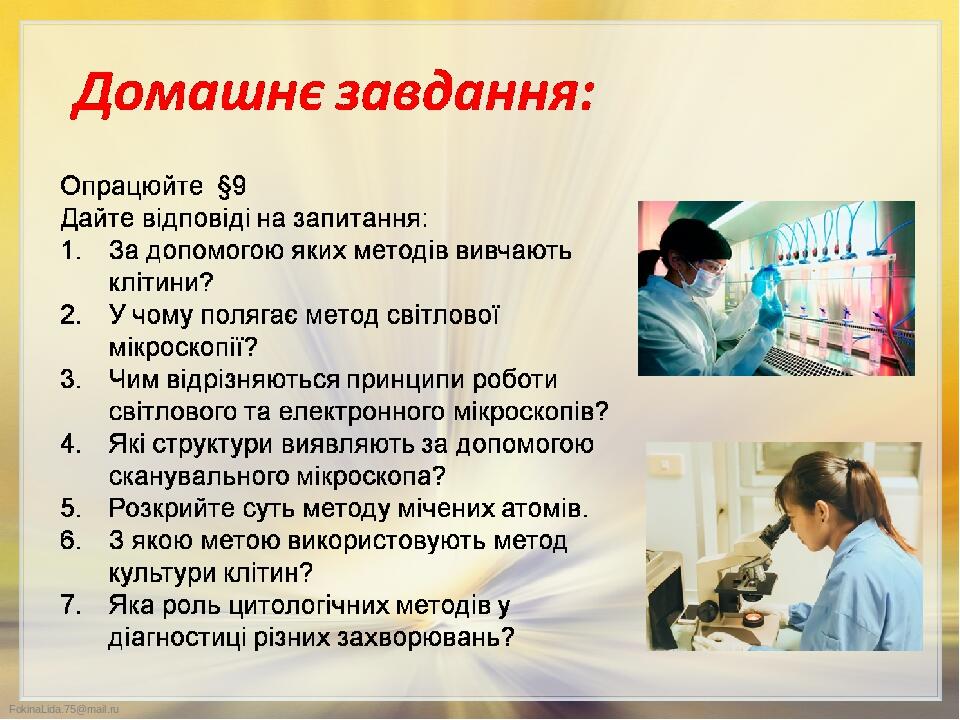 Домашнє завдання:

Опрацюйте §9
Дайте відповіді на запитання:
1. За допомогою яких методів вивчають клітини?
2. У чому полягає метод світлової мікроскопії?
3. Чим відрізняються принципи роботи світлового та електронного мікроскопів?
4. Які структури виявляють за допомогою сканувального мікроскопа?
5. Розкрийте суть методу мічених атомів.
6. З якою метою використовують метод культури клітин?
7. Яка роль цитологічних методів у діагностиці різних захворювань?

FokinaLida.75@mail.ru